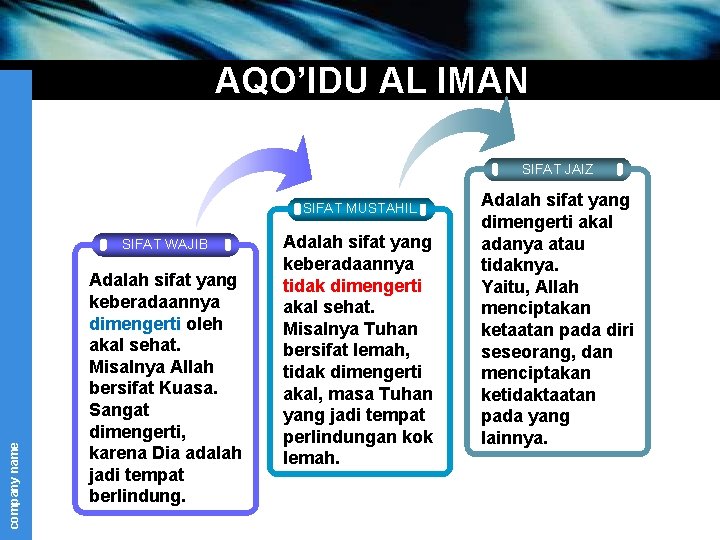 AQO'IDU AL IMAN

SIFAT WAJIB

Adalah sifat yang keberadaannya dimengerti oleh akal sehat. Misalnya Allah bersifat Kuasa. Sangat dimengerti, karena Dia adalah jadi tempat berlindung.

SIFAT MUSTAHIL

Adalah sifat yang keberadaannya tidak dimengerti akal sehat. Misalnya Tuhan bersifat lemah, tidak dimengerti akal, masa Tuhan yang jadi tempat perlindungan kok lemah.

SIFAT JAIZ

Adalah sifat yang dimengerti akal adanya atau tidaknya. Yaitu, Allah menciptakan ketaatan pada diri seseorang, dan menciptakan ketidaktaatan pada yang lainnya.

company name